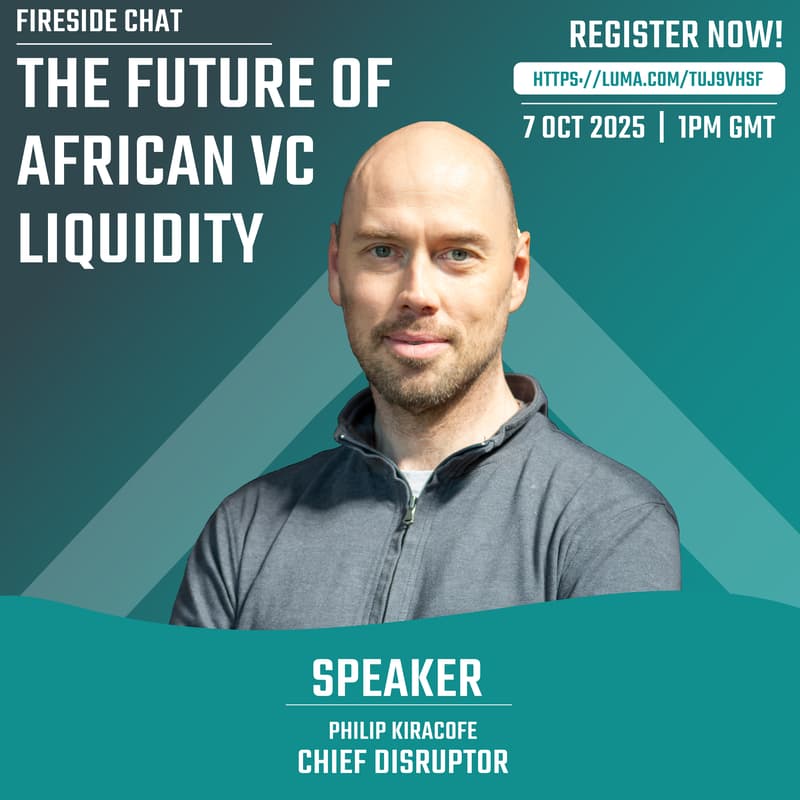 FIRESIDE CHAT

THE FUTURE OF AFRICAN VC LIQUIDITY

REGISTER NOW!

HTTPS://LUMA.COM/TUJ9VHSF

7 OCT 2025 | 1PM GMT

SPEAKER

PHILIP KIRACOFE
CHIEF DISRUPTOR